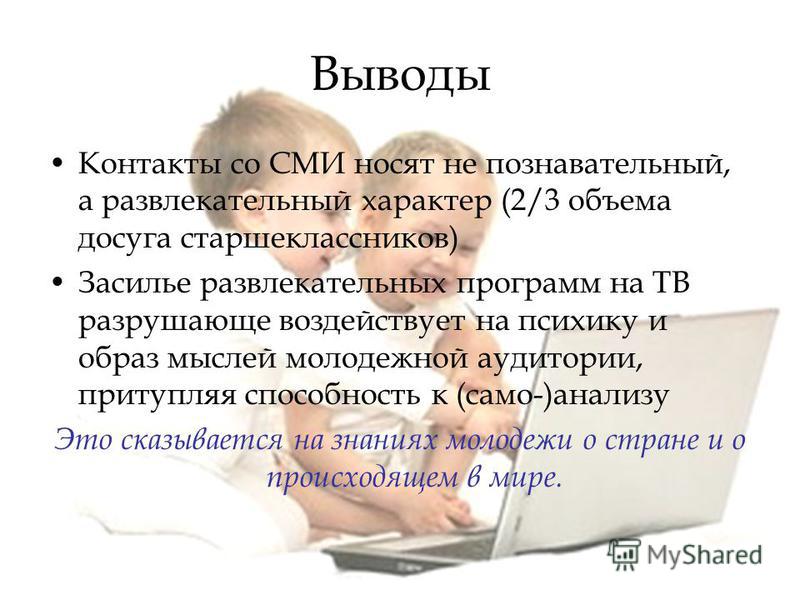 Выводы

• Контакты со СМИ носят не познавательный, а развлекательный характер (2/3 объема досуга старшеклассников)

• Засилье развлекательных программ на ТВ разрушающе воздействует на психику и образ мыслей молодежной аудитории, притупляя способность к (само-)анализу

Это сказывается на знаниях молодежи о стране и о происходящем в мире.

MyShared